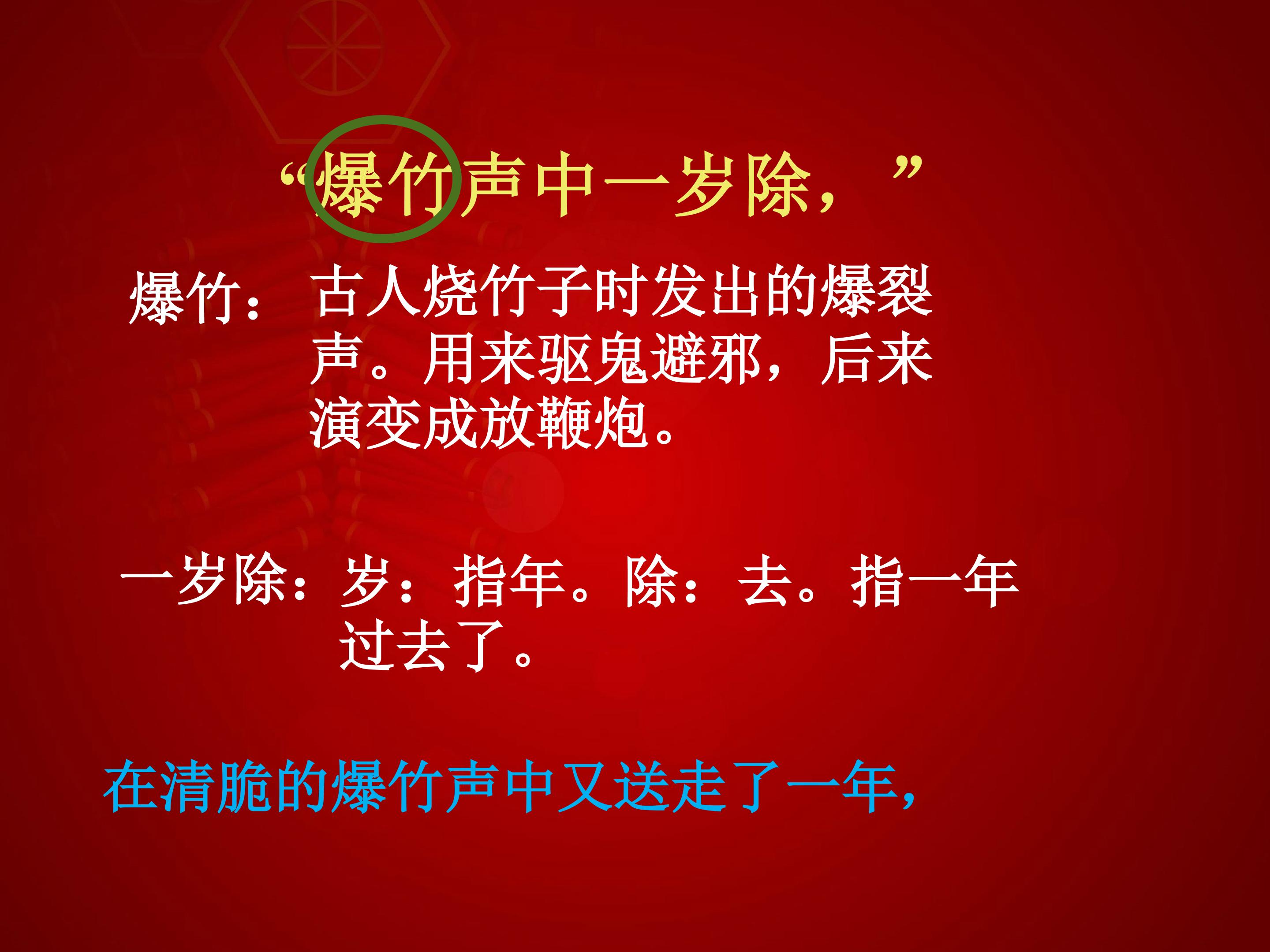 “爆竹声中一岁除，”

爆竹：古人烧竹子时发出的爆裂声。用来驱鬼避邪，后来演变成放鞭炮。

一岁除：岁：指年。除：去。指一年过去了。

在清脆的爆竹声中又送走了一年，